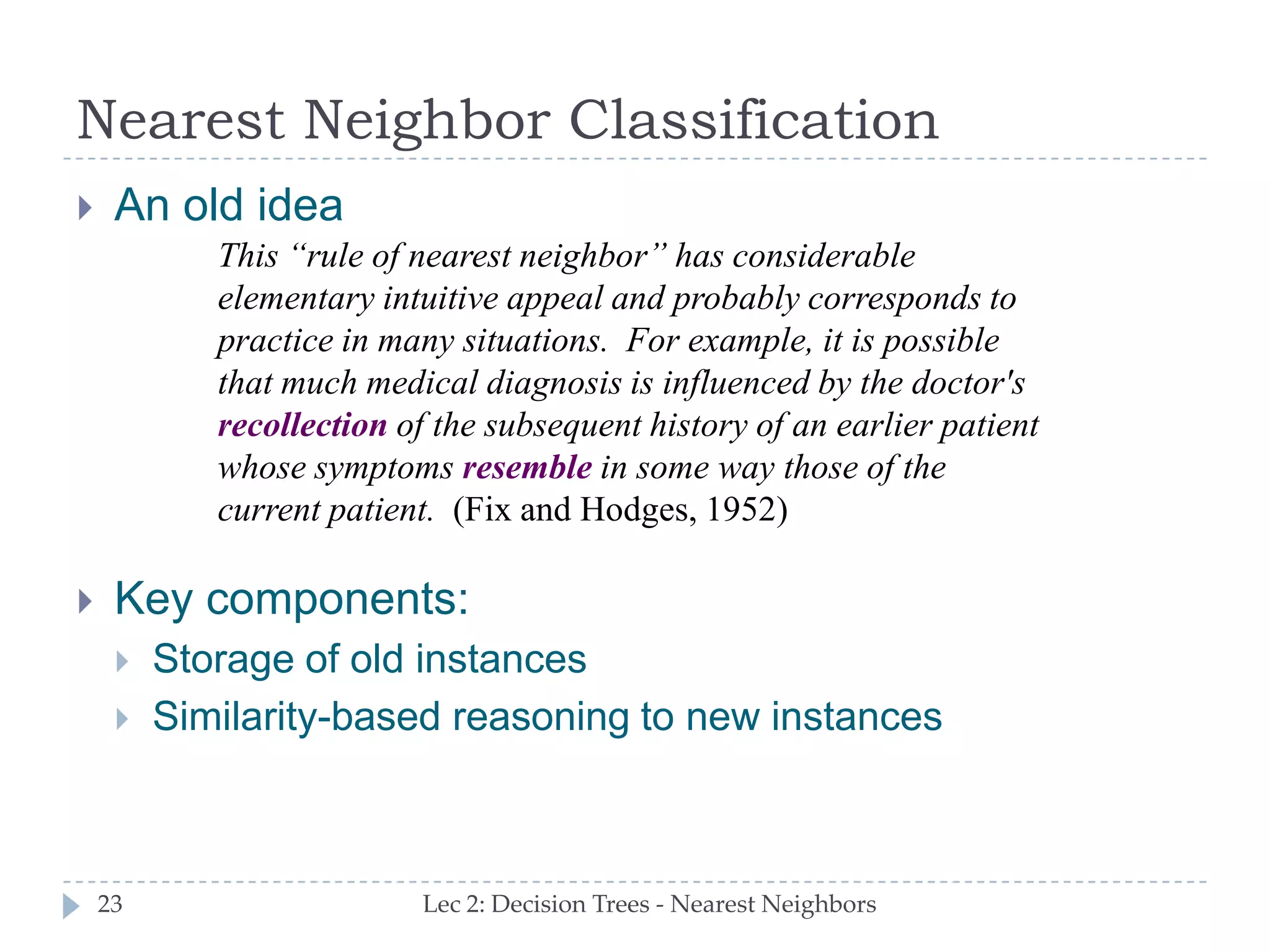 Nearest Neighbor Classification

An old idea

This “rule of nearest neighbor” has considerable elementary intuitive appeal and probably corresponds to practice in many situations. For example, it is possible that much medical diagnosis is influenced by the doctor's recollection of the subsequent history of an earlier patient whose symptoms resemble in some way those of the current patient. (Fix and Hodges, 1952)

Key components:

Storage of old instances

Similarity-based reasoning to new instances

23

Lec 2: Decision Trees - Nearest Neighbors